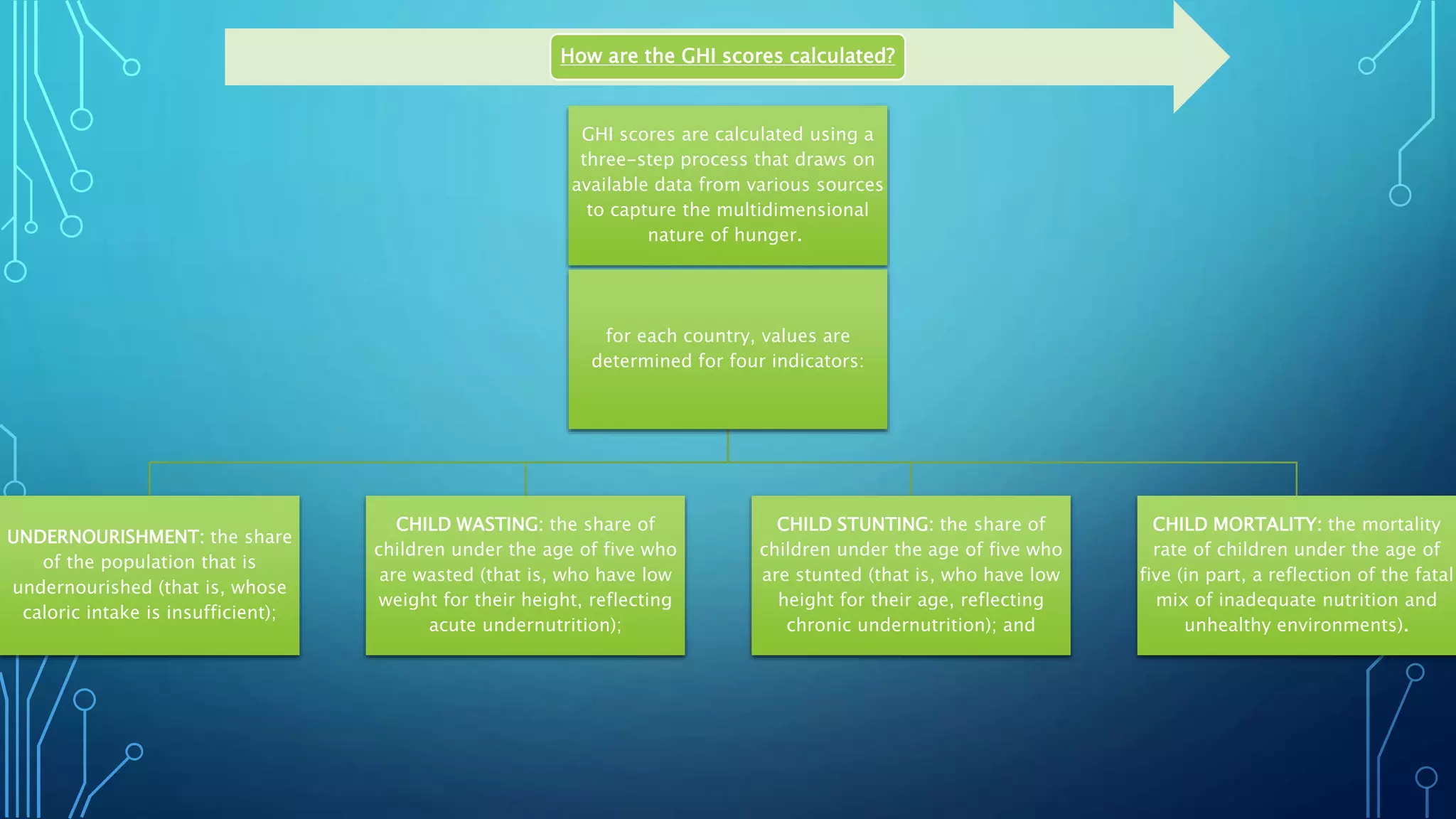 How are the GHI scores calculated?

GHI scores are calculated using a three-step process that draws on available data from various sources to capture the multidimensional nature of hunger.

for each country, values are determined for four indicators:

UNDERNOURISHMENT: the share of the population that is undernourished (that is, whose caloric intake is insufficient);

CHILD WASTING: the share of children under the age of five who are wasted (that is, who have low weight for their height, reflecting acute undernutrition);

CHILD STUNTING: the share of children under the age of five who are stunted (that is, who have low height for their age, reflecting chronic undernutrition); and

CHILD MORTALITY: the mortality rate of children under the age of five (in part, a reflection of the fatal mix of inadequate nutrition and unhealthy environments).